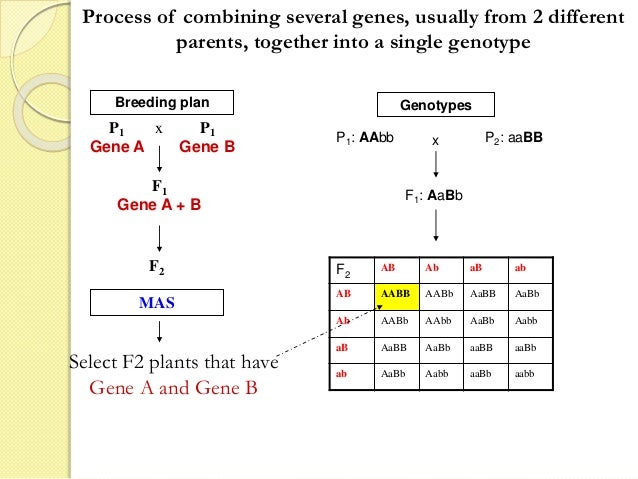 Process of combining several genes, usually from 2 different parents, together into a single genotype

Breeding plan

$P_1$ x $P_1$
Gene A Gene B

$F_1$
Gene A + B

$F_2$

MAS

Select F2 plants that have
Gene A and Gene B

Genotypes

$P_1$: AAbb x $P_2$: aaBB

$F_1$: AaBb

| $F_2$ | AB | Ab | aB | ab |
|---|---|---|---|---|
| AB | AABB | AABb | AaBB | AaBb |
| Ab | AABb | AAbb | AaBb | Aabb |
| aB | AaBB | AaBb | aaBB | aaBb |
| ab | AaBb | Aabb | aaBb | aabb |